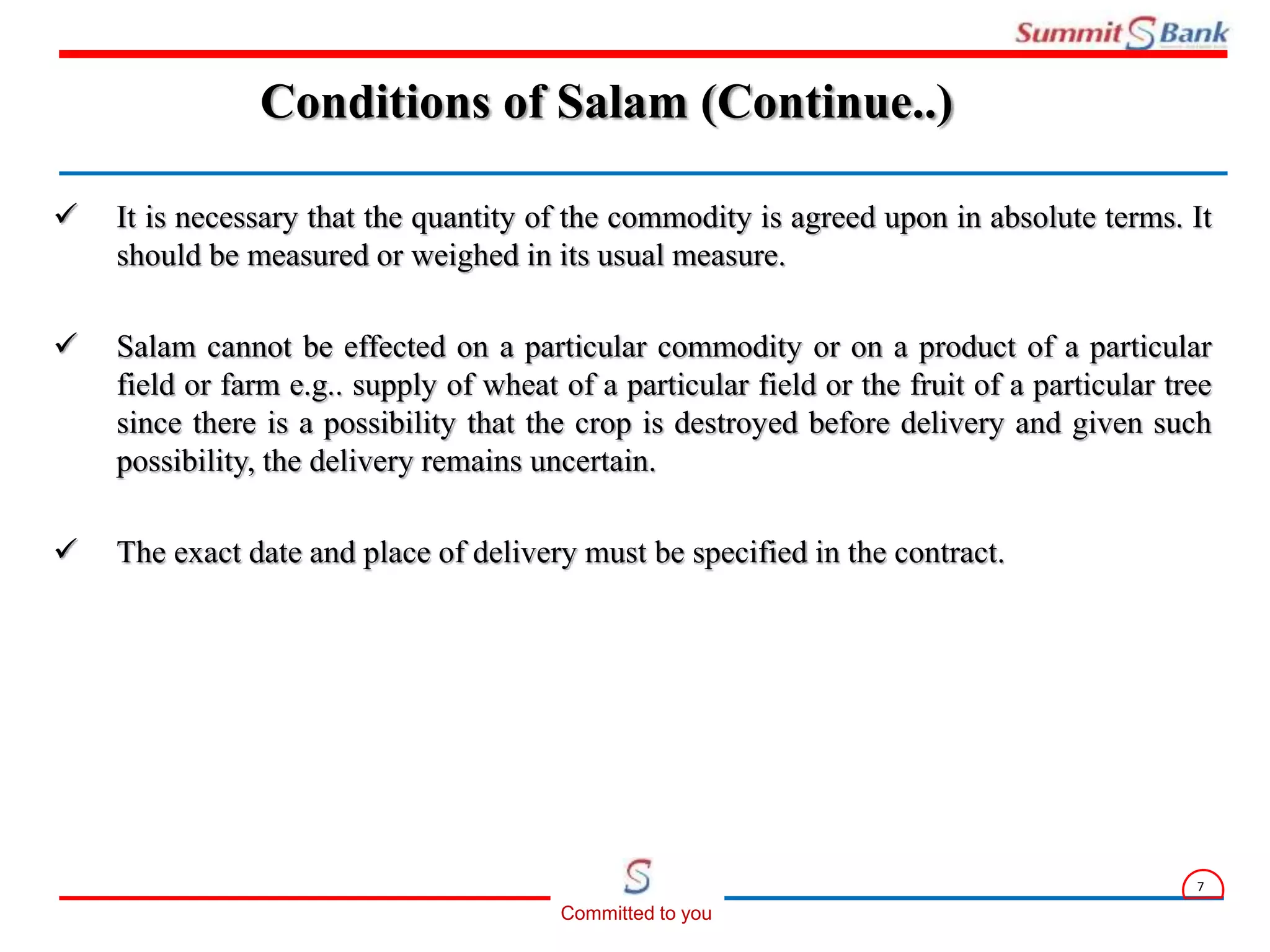 Summit S Bank

Conditions of Salam (Continue..)

✓ It is necessary that the quantity of the commodity is agreed upon in absolute terms. It should be measured or weighed in its usual measure.

✓ Salam cannot be effected on a particular commodity or on a product of a particular field or farm e.g.. supply of wheat of a particular field or the fruit of a particular tree since there is a possibility that the crop is destroyed before delivery and given such possibility, the delivery remains uncertain.

✓ The exact date and place of delivery must be specified in the contract.

S
Committed to you

7